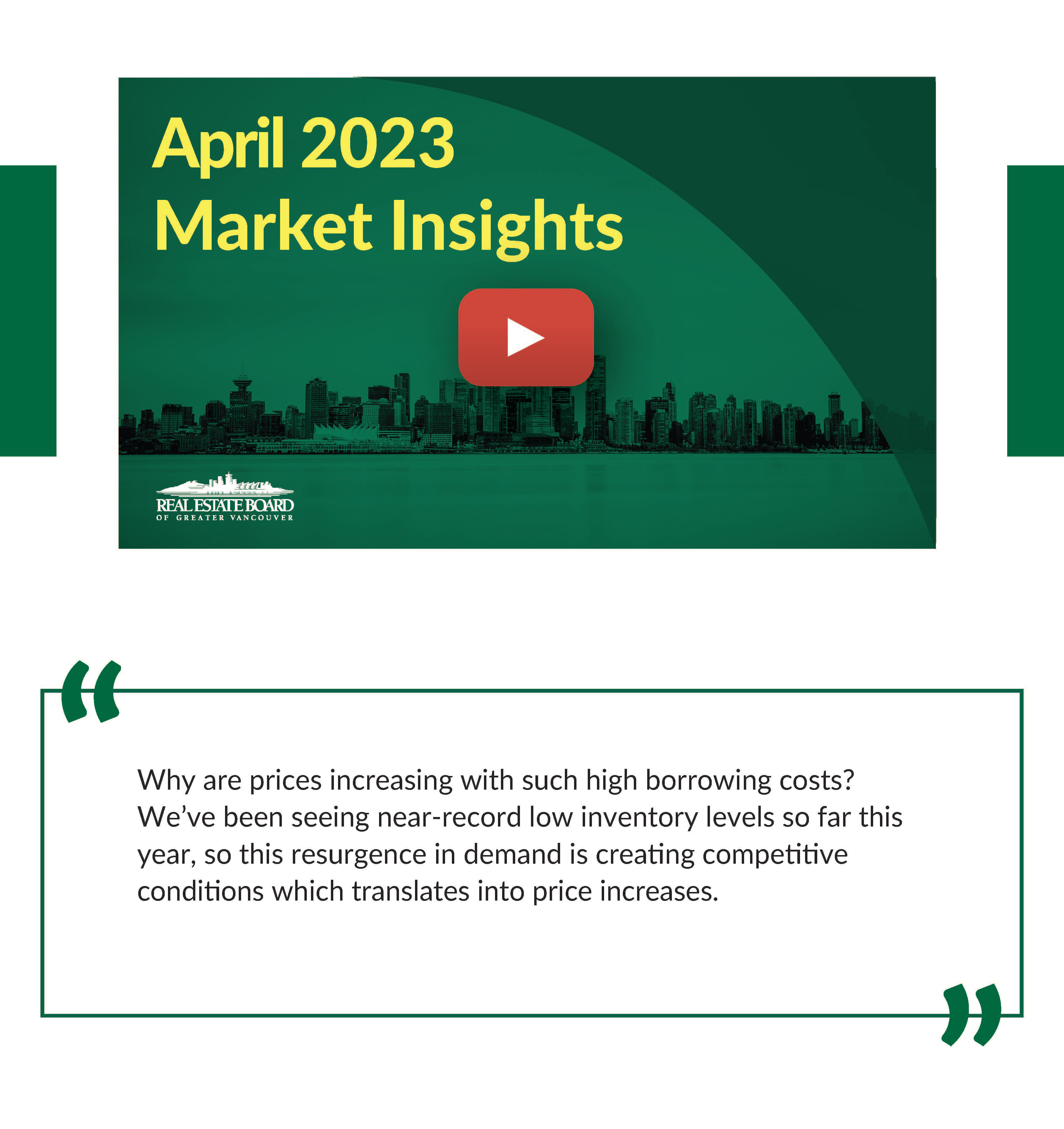 April 2023
Market Insights

REAL ESTATE BOARD
OF GREATER VANCOUVER

“

Why are prices increasing with such high borrowing costs? We’ve been seeing near-record low inventory levels so far this year, so this resurgence in demand is creating competitive conditions which translates into price increases.

”